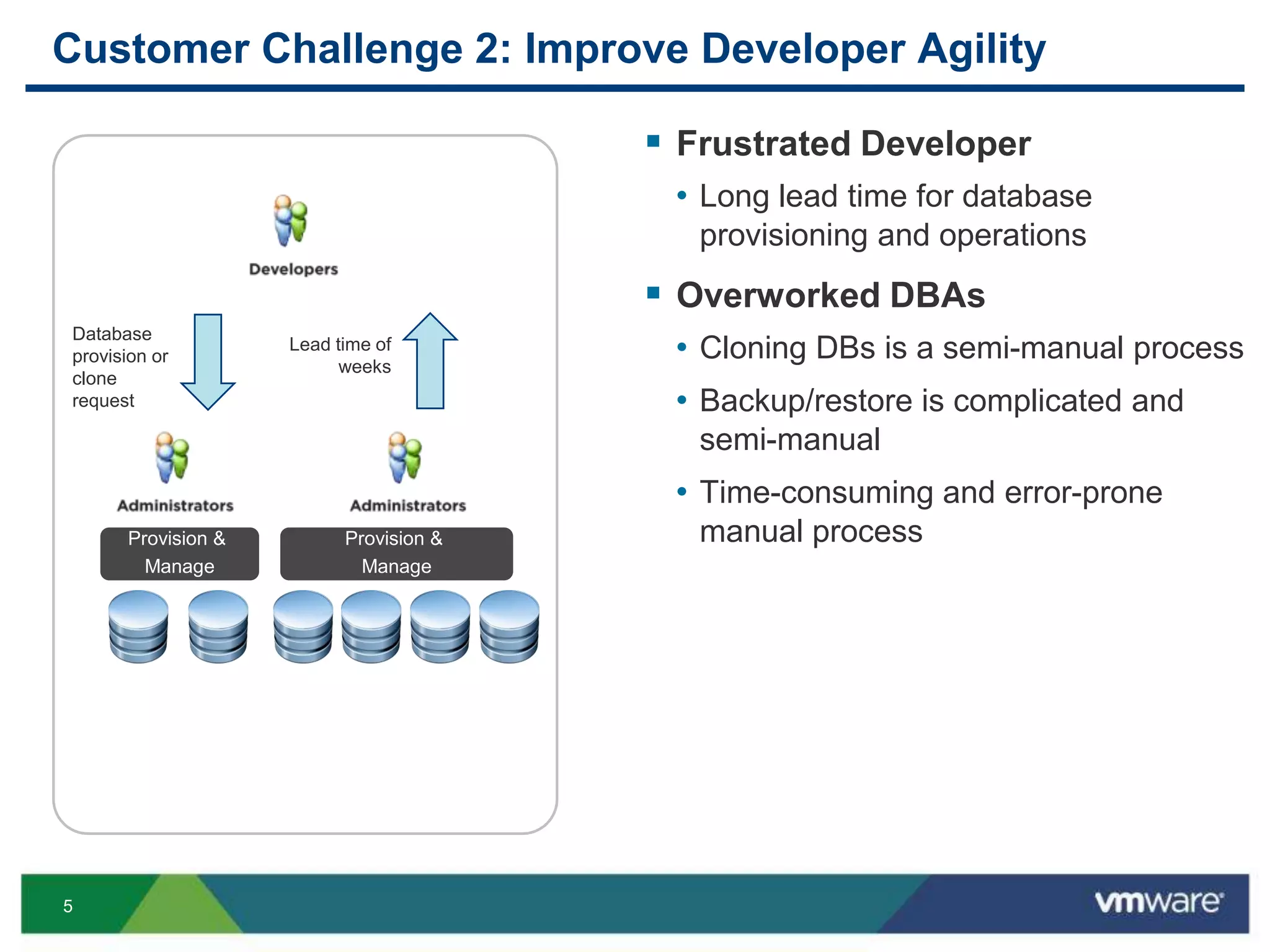 Customer Challenge 2: Improve Developer Agility

Developers

Database provision or clone request

Lead time of weeks

Administrators

Administrators

Provision & Manage

Provision & Manage

▪ Frustrated Developer
• Long lead time for database provisioning and operations

▪ Overworked DBAs
• Cloning DBs is a semi-manual process
• Backup/restore is complicated and semi-manual
• Time-consuming and error-prone manual process

5

vmware